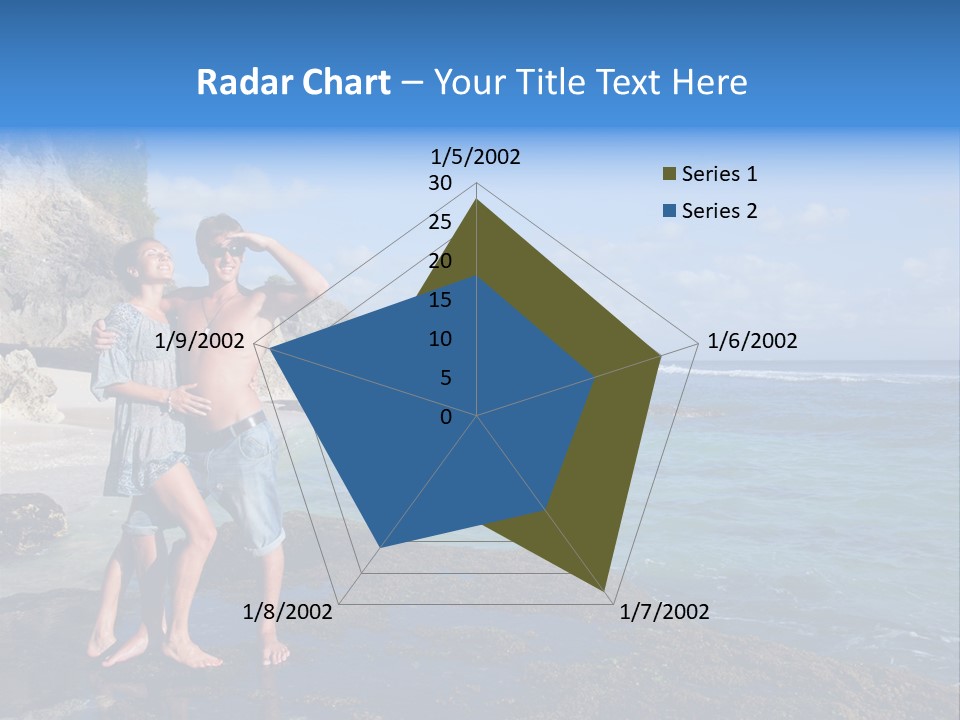 Radar Chart – Your Title Text Here

1/5/2002
30
25
20
15
10
5
0
1/6/2002
1/7/2002
1/8/2002
1/9/2002

Series 1
Series 2